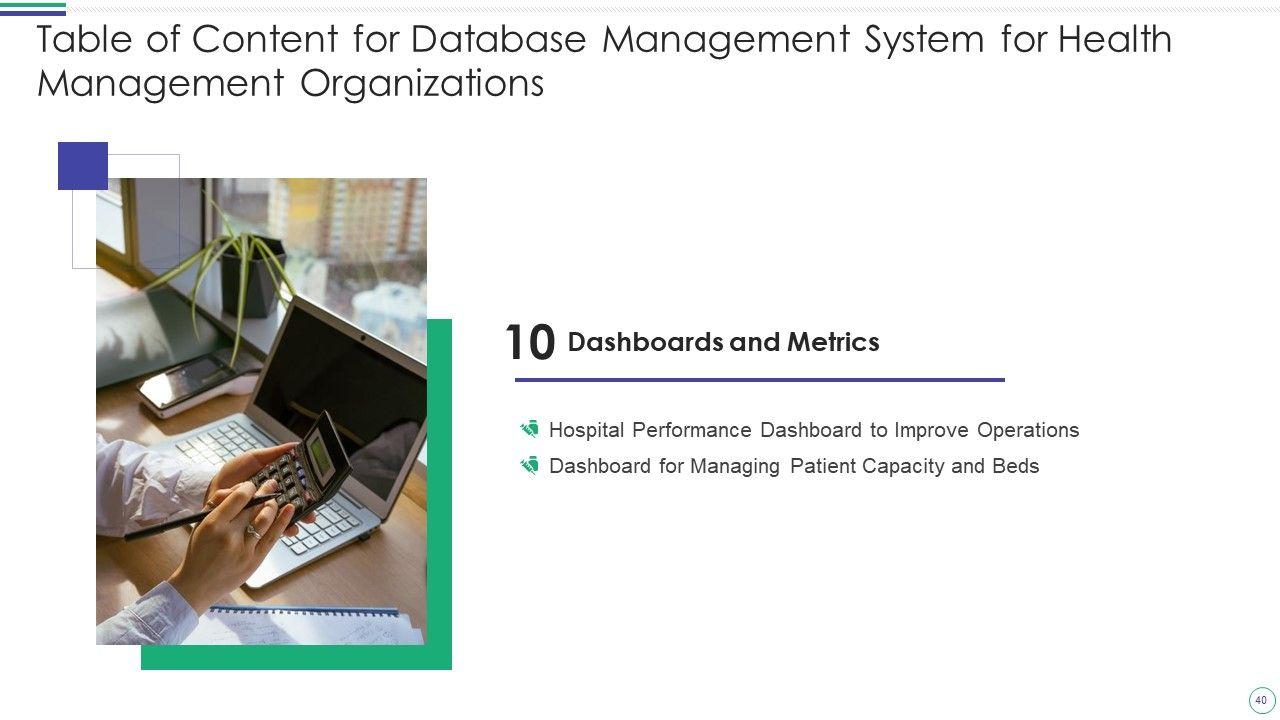 Table of Content for Database Management System for Health Management Organizations

10 Dashboards and Metrics

Hospital Performance Dashboard to Improve Operations

Dashboard for Managing Patient Capacity and Beds

40